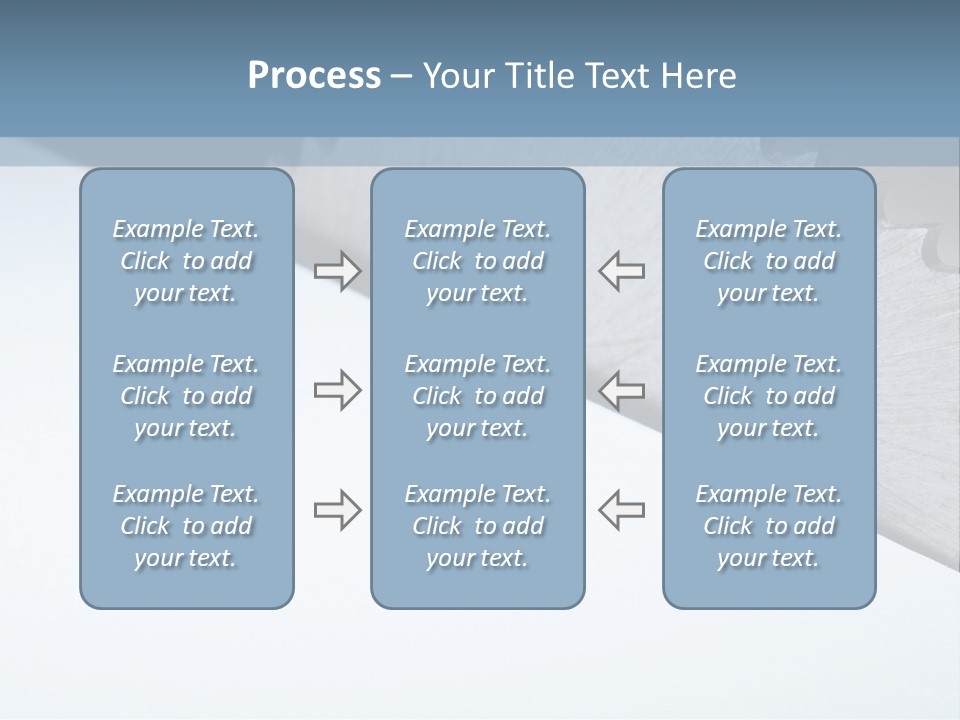 Process – Your Title Text Here

Example Text. Click to add your text.

Example Text. Click to add your text.

Example Text. Click to add your text.

Example Text. Click to add your text.

Example Text. Click to add your text.

Example Text. Click to add your text.

Example Text. Click to add your text.

Example Text. Click to add your text.

Example Text. Click to add your text.